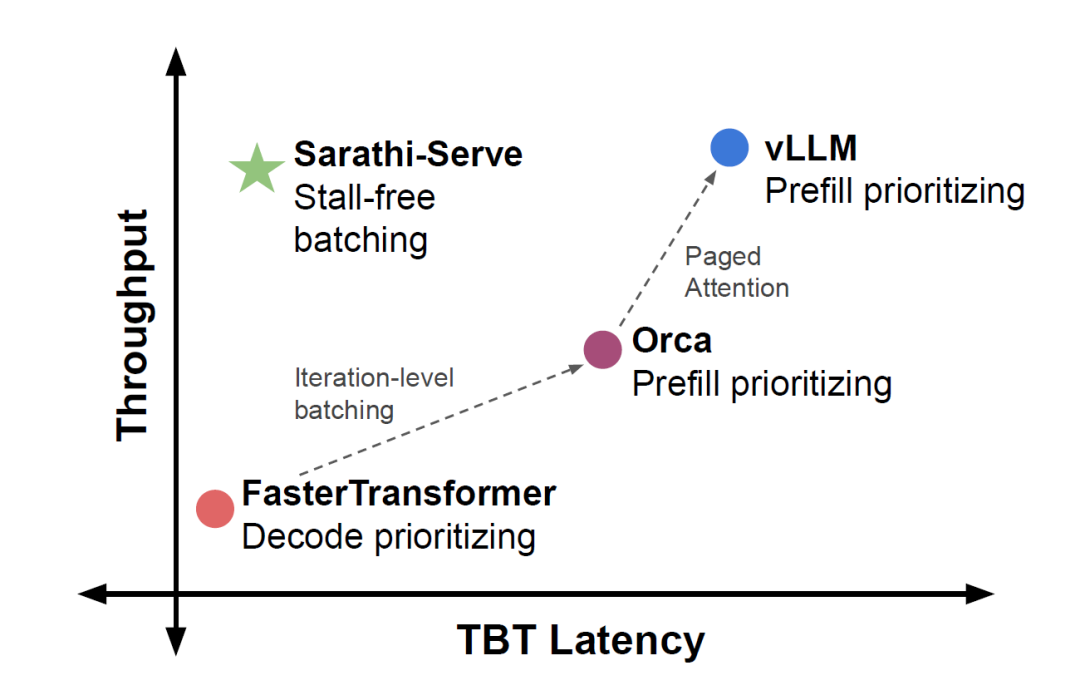 Throughput

Sarathi-Serve
Stall-free batching

vLLM
Prefill prioritizing

Paged Attention

Orca
Prefill prioritizing

Iteration-level batching

FasterTransformer
Decode prioritizing

TBT Latency